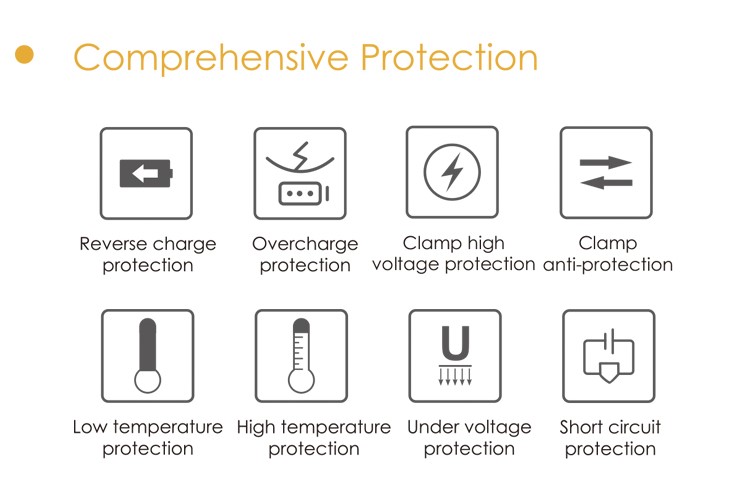 Comprehensive Protection

Reverse charge protection

Overcharge protection

Clamp high voltage protection

Clamp anti-protection

Low temperature protection

High temperature protection

U

Under voltage protection

Short circuit protection